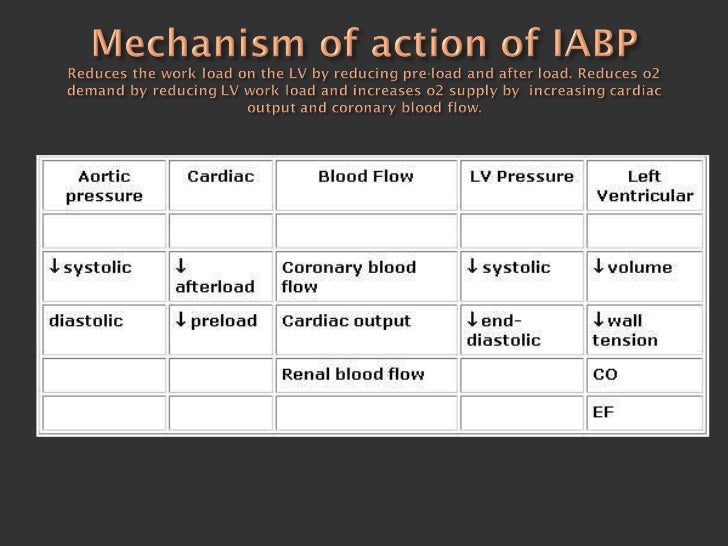 Mechanism of action of IABP

Reduces the work load on the LV by reducing pre-load and after load. Reduces o2 demand by reducing LV work load and increases o2 supply by increasing cardiac output and coronary blood flow.

| Aortic pressure | Cardiac | Blood Flow | LV Pressure | Left Ventricular |
|---|---|---|---|---|
| | | | | |
| ↓systolic | ↓ afterload | Coronary blood flow | ↓systolic | ↓volume |
| diastolic | ↓preload | Cardiac output | ↓end-diastolic | ↓wall tension |
| | | Renal blood flow | | CO |
| | | | | EF |